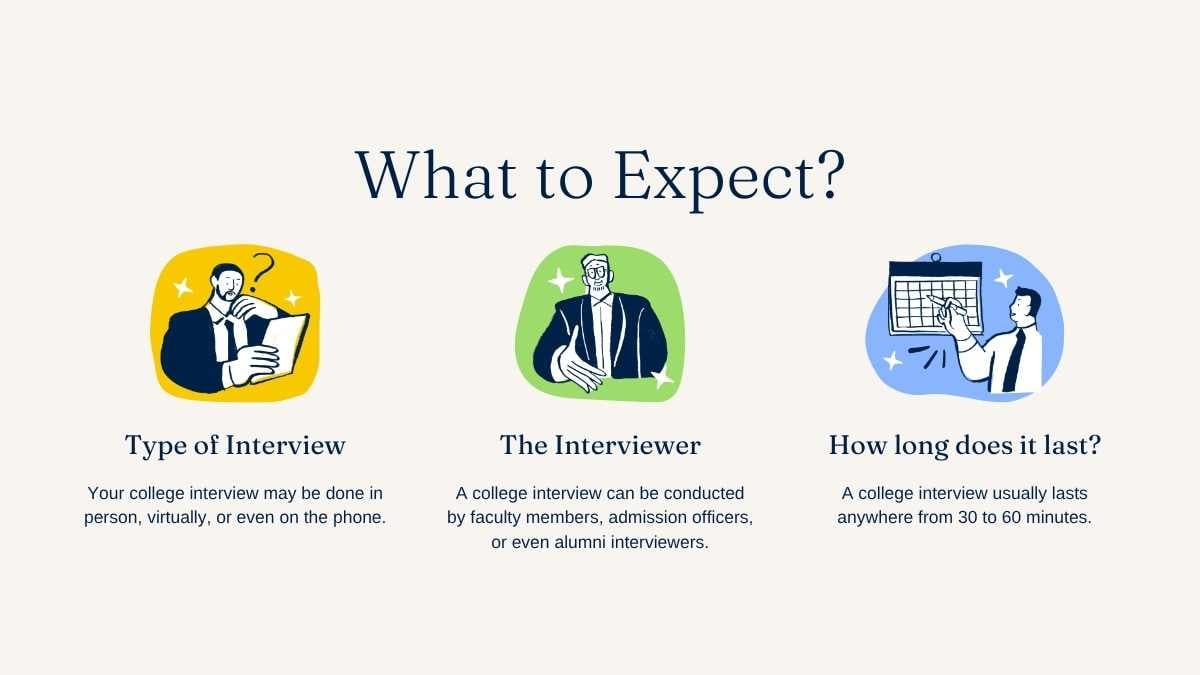 What to Expect?

Type of Interview

Your college interview may be done in person, virtually, or even on the phone.

The Interviewer

A college interview can be conducted by faculty members, admission officers, or even alumni interviewers.

How long does it last?

A college interview usually lasts anywhere from 30 to 60 minutes.